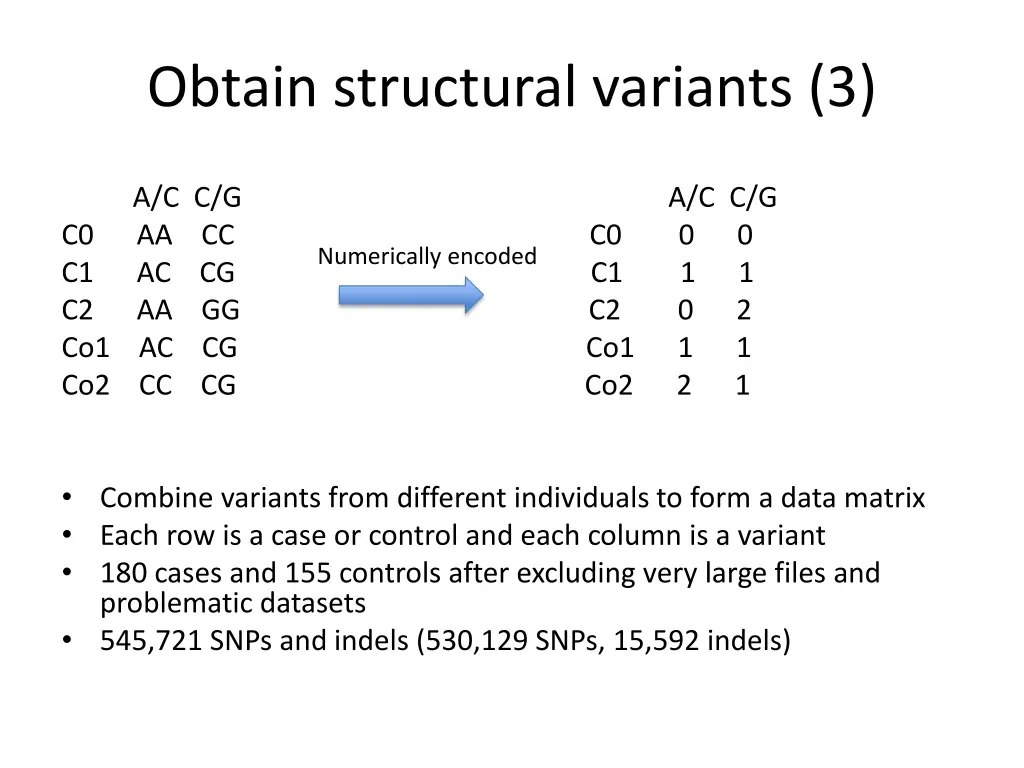 Obtain structural variants (3)

|  | A/C | C/G |
|---|---|---|
| C0 | AA | CC |
| C1 | AC | CG |
| C2 | AA | GG |
| Co1 | AC | CG |
| Co2 | CC | CG |

Numerically encoded

|  | A/C | C/G |
|---|---|---|
| C0 | 0 | 0 |
| C1 | 1 | 1 |
| C2 | 0 | 2 |
| Co1 | 1 | 1 |
| Co2 | 2 | 1 |

• Combine variants from different individuals to form a data matrix
• Each row is a case or control and each column is a variant
• 180 cases and 155 controls after excluding very large files and problematic datasets
• 545,721 SNPs and indels (530,129 SNPs, 15,592 indels)